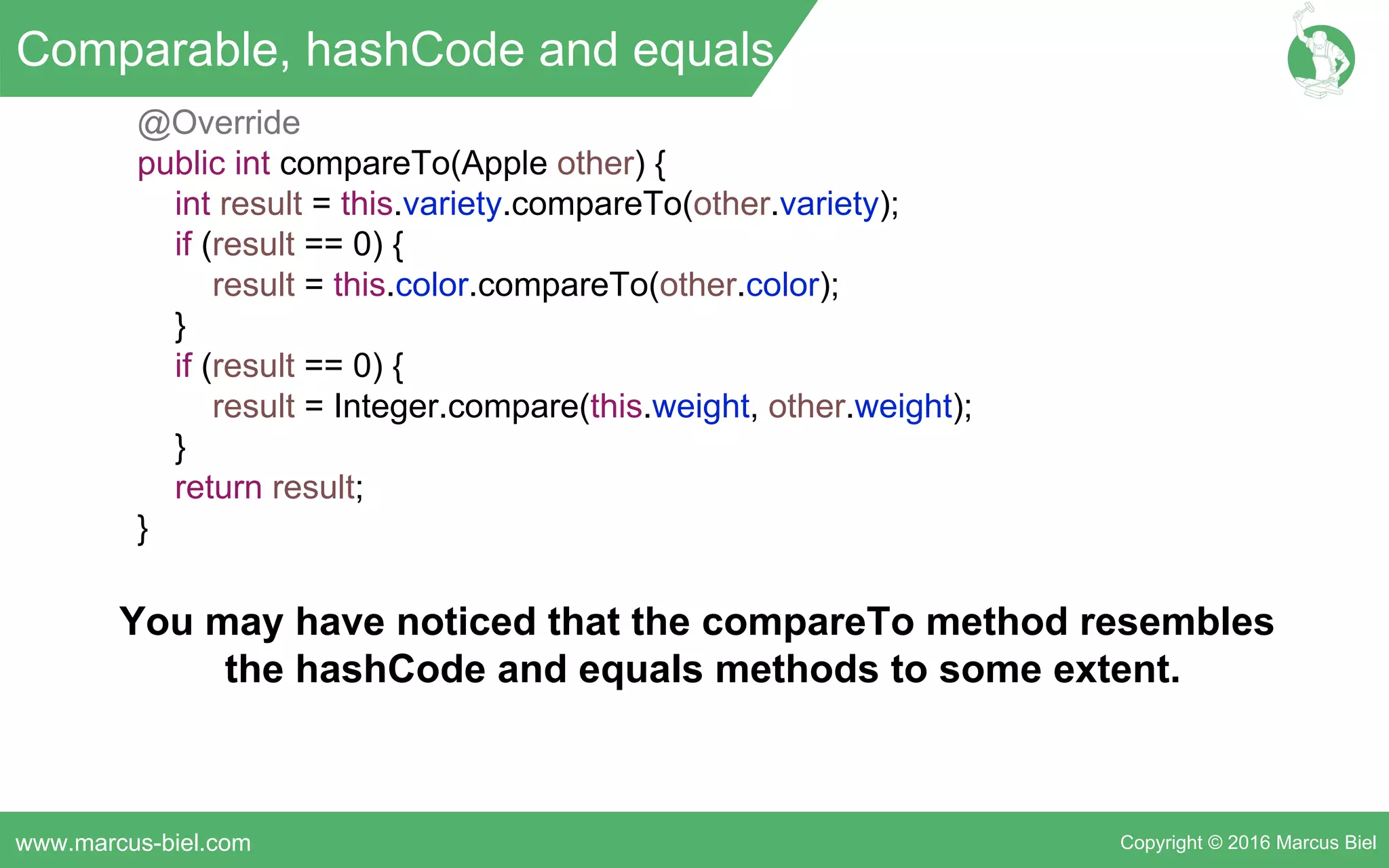 Comparable, hashCode and equals

@Override
public int compareTo(Apple other) {
    int result = this.variety.compareTo(other.variety);
    if (result == 0) {
        result = this.color.compareTo(other.color);
    }
    if (result == 0) {
        result = Integer.compare(this.weight, other.weight);
    }
    return result;
}

You may have noticed that the compareTo method resembles the hashCode and equals methods to some extent.

www.marcus-biel.com

Copyright © 2016 Marcus Biel